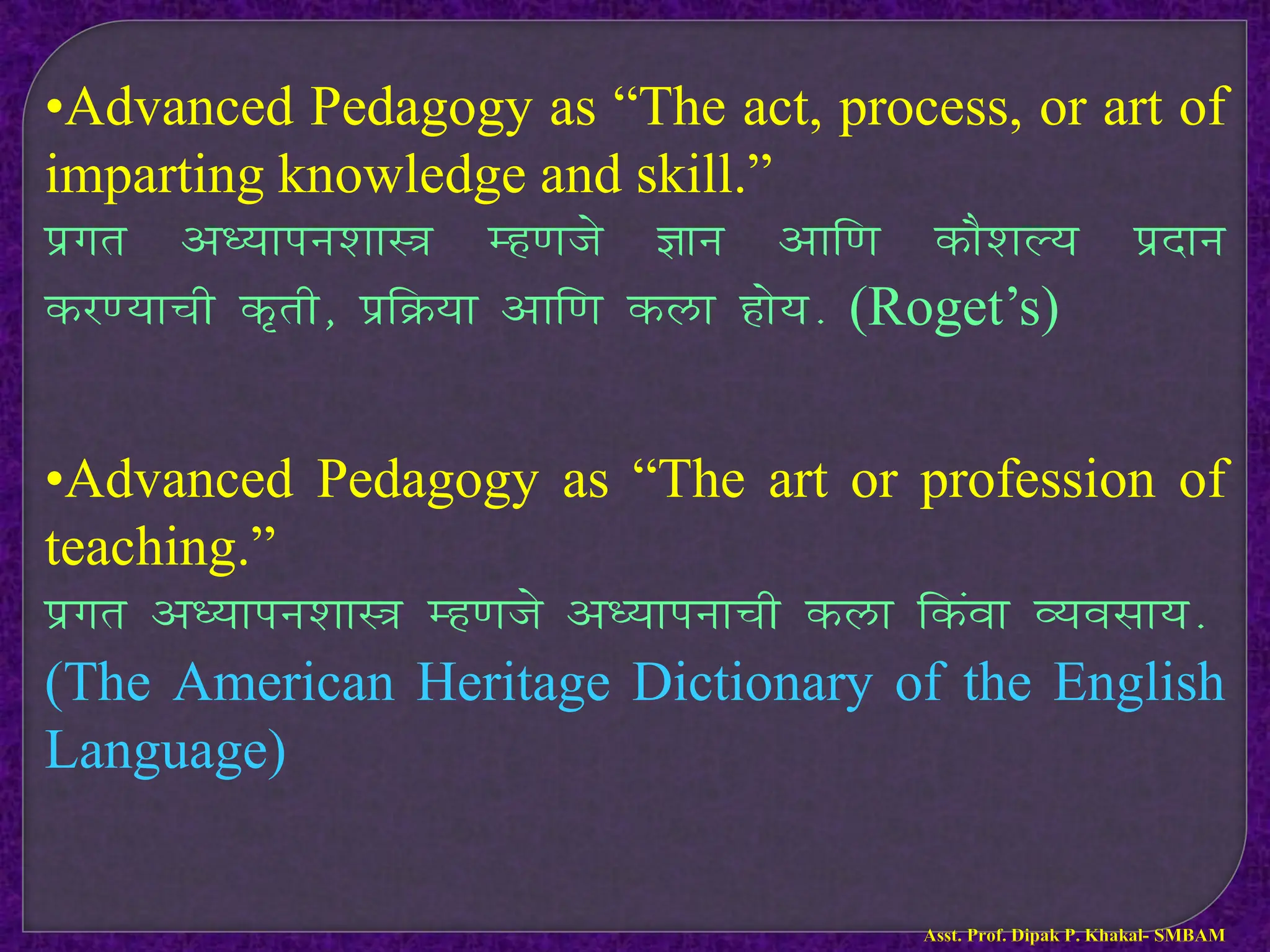 •Advanced Pedagogy as “The act, process, or art of imparting knowledge and skill.”
प्रगत अध्यापनशास्त्र म्हणजे ज्ञान आणि कौशल्य प्रदान करण्याची कृती, प्रक्रिया आणि कला होय. (Roget’s)

•Advanced Pedagogy as “The art or profession of teaching.”
प्रगत अध्यापनशास्त्र म्हणजे अध्यापनाची कला किंवा व्यवसाय. (The American Heritage Dictionary of the English Language)

Asst. Prof. Dipak P. Khakal- SMBAM